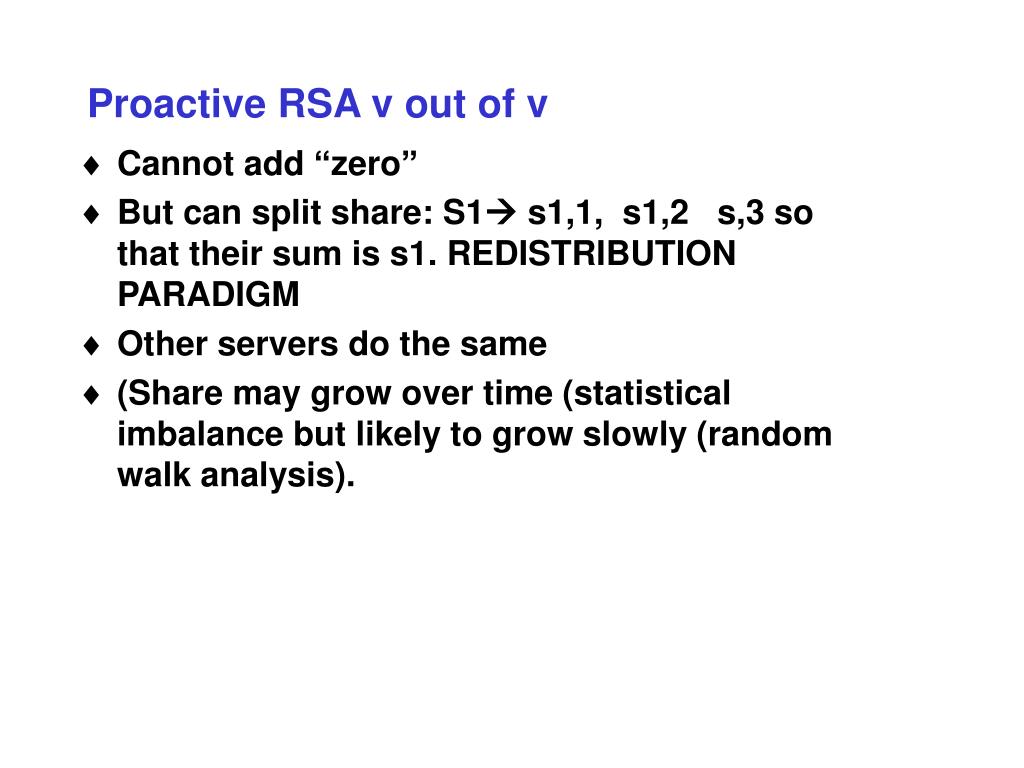 Proactive RSA v out of v

♦ Cannot add “zero”

♦ But can split share: S1→ s1,1, s1,2 s,3 so that their sum is s1. REDISTRIBUTION PARADIGM

♦ Other servers do the same

♦ (Share may grow over time (statistical imbalance but likely to grow slowly (random walk analysis).